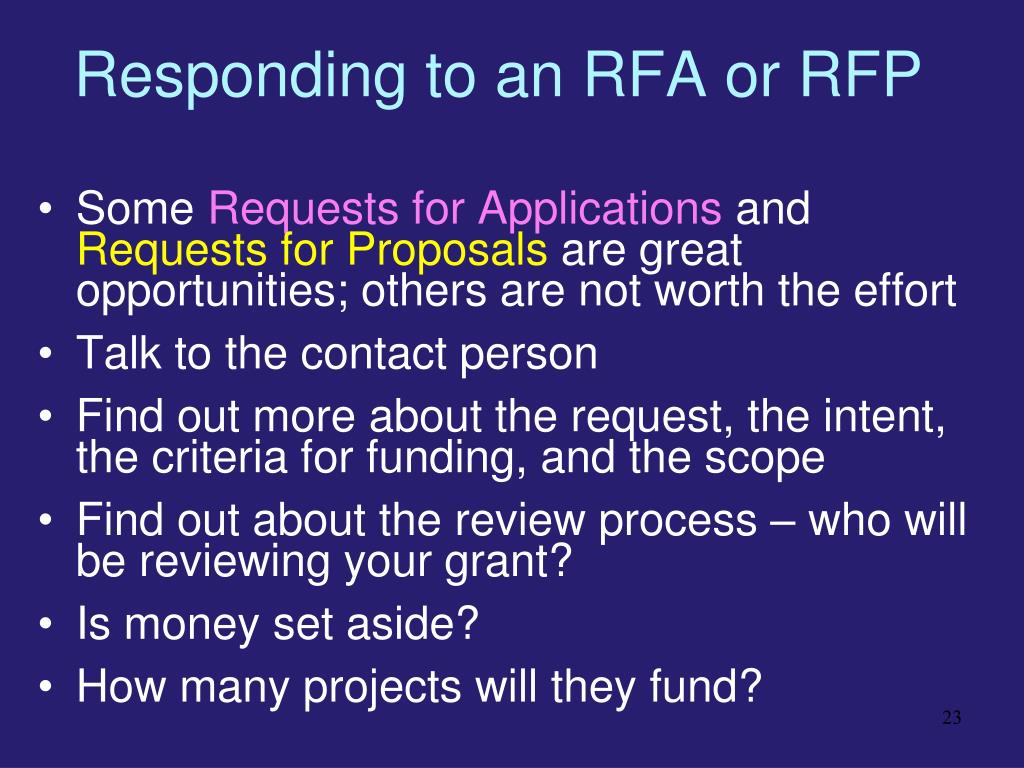 Responding to an RFA or RFP

• Some Requests for Applications and Requests for Proposals are great opportunities; others are not worth the effort
• Talk to the contact person
• Find out more about the request, the intent, the criteria for funding, and the scope
• Find out about the review process – who will be reviewing your grant?
• Is money set aside?
• How many projects will they fund?

23